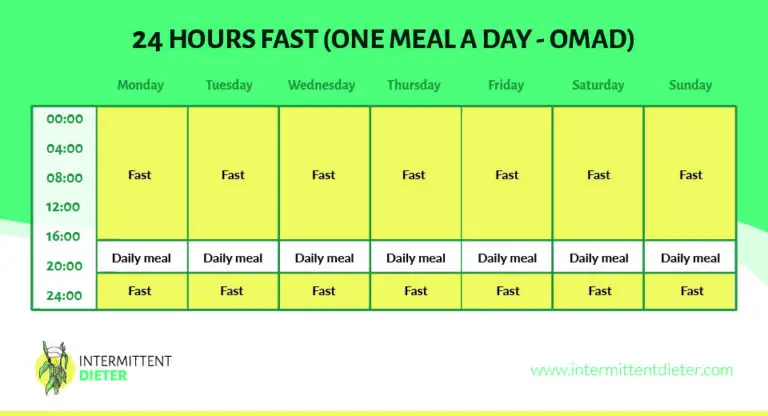 24 HOURS FAST (ONE MEAL A DAY - OMAD)

| | Monday | Tuesday | Wednesday | Thursday | Friday | Saturday | Sunday |
|---|---|---|---|---|---|---|---|
| 00:00 04:00 08:00 12:00 16:00 | Fast | Fast | Fast | Fast | Fast | Fast | Fast |
| 20:00 | Daily meal | Daily meal | Daily meal | Daily meal | Daily meal | Daily meal | Daily meal |
| 24:00 | Fast | Fast | Fast | Fast | Fast | Fast | Fast |

INTERMITTENT DIETER

www.intermittentdieter.com